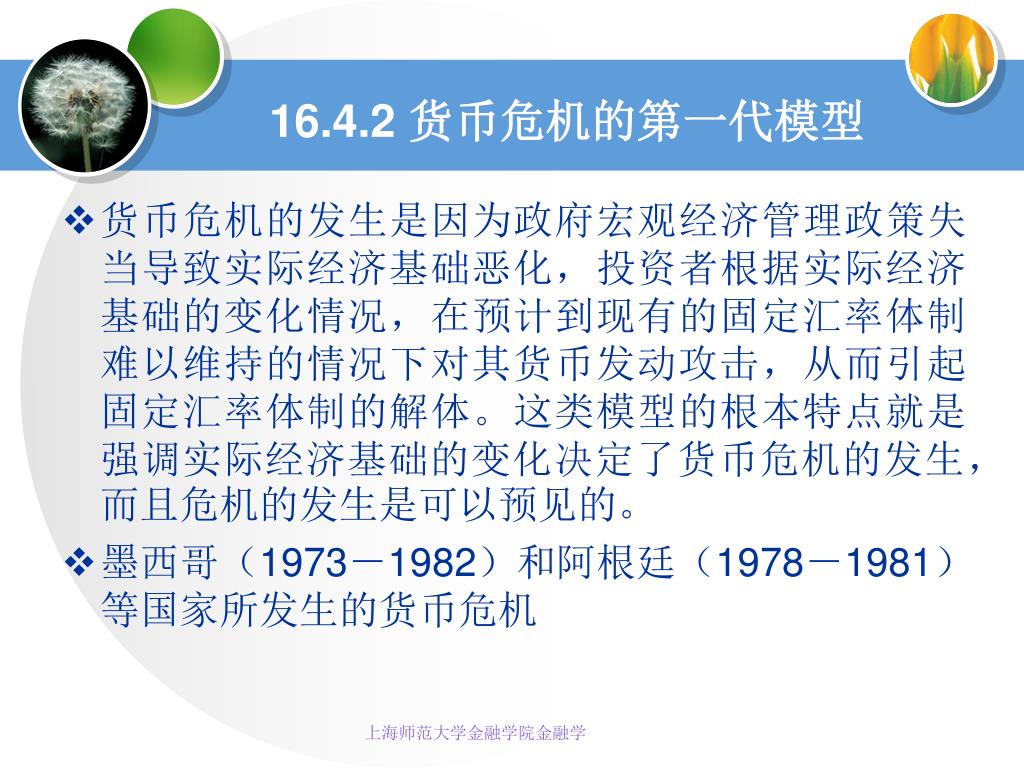 16.4.2 货币危机的第一代模型

❖货币危机的发生是因为政府宏观经济管理政策失当导致实际经济基础恶化，投资者根据实际经济基础的变化情况，在预计到现有的固定汇率体制难以维持的情况下对其货币发动攻击，从而引起固定汇率体制的解体。这类模型的根本特点就是强调实际经济基础的变化决定了货币危机的发生，而且危机的发生是可以预见的。

❖墨西哥（1973－1982）和阿根廷（1978－1981）等国家所发生的货币危机

上海师范大学金融学院金融学